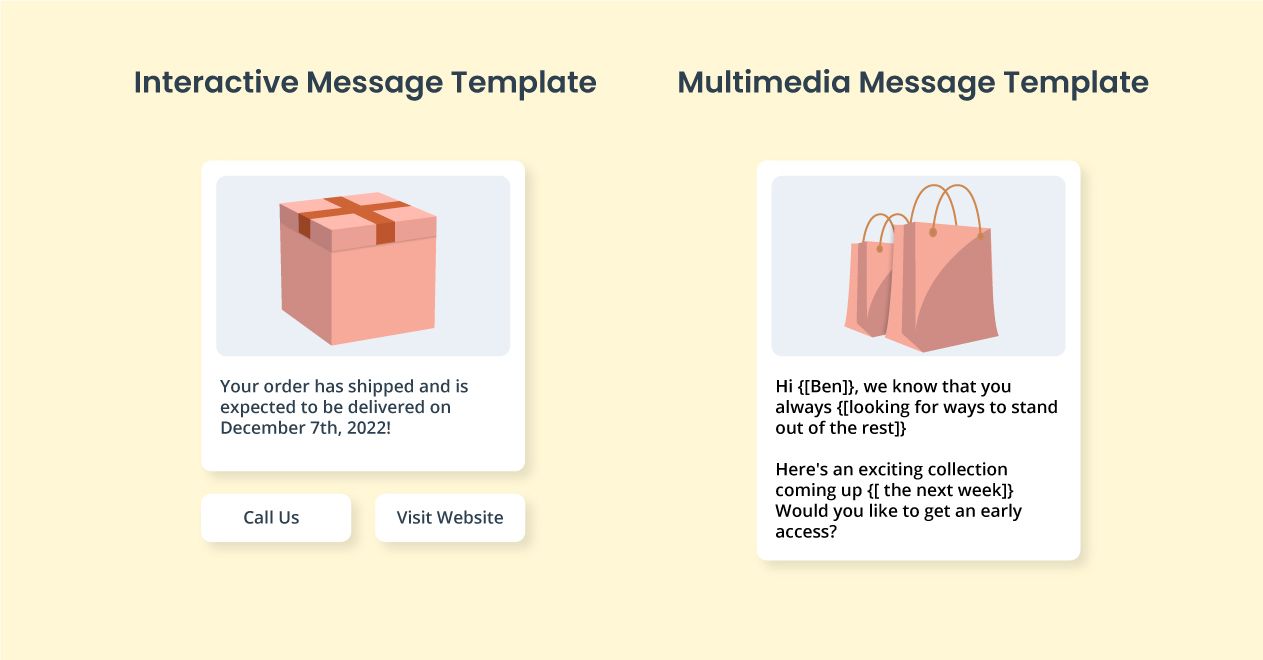 Interactive Message Template

Your order has shipped and is expected to be delivered on December 7th, 2022!

Call Us

Visit Website

Multimedia Message Template

Hi {[Ben]}, we know that you always {[looking for ways to stand out of the rest]}

Here's an exciting collection coming up {[ the next week]} Would you like to get an early access?